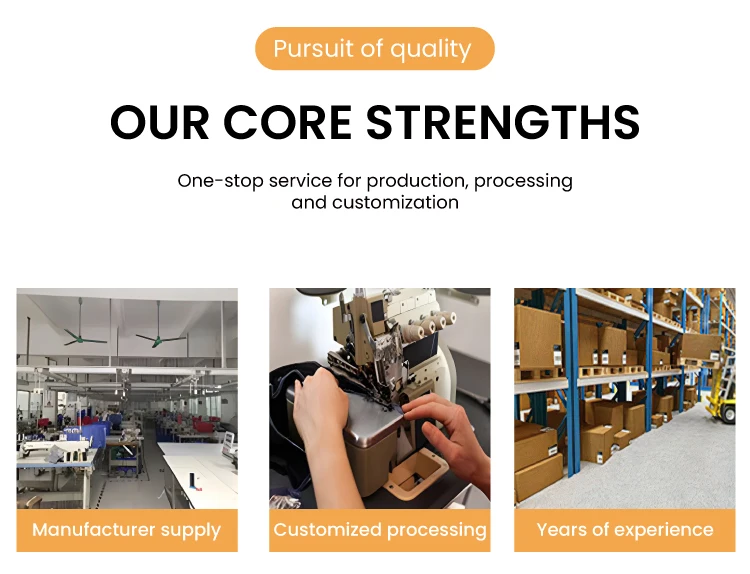 Pursuit of quality

OUR CORE STRENGTHS

One-stop service for production, processing and customization

Manufacturer supply

Customized processing

Years of experience